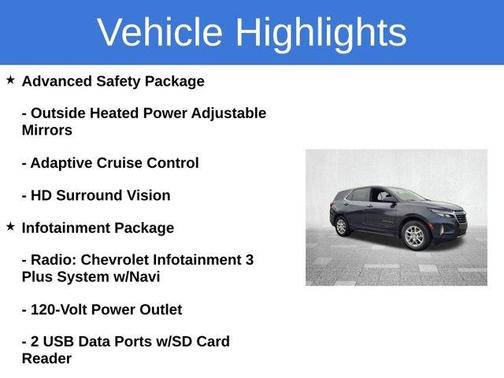 Vehicle Highlights

★ Advanced Safety Package

- Outside Heated Power Adjustable Mirrors

- Adaptive Cruise Control

- HD Surround Vision

★ Infotainment Package

- Radio: Chevrolet Infotainment 3 Plus System w/Navi

- 120-Volt Power Outlet

- 2 USB Data Ports w/SD Card Reader